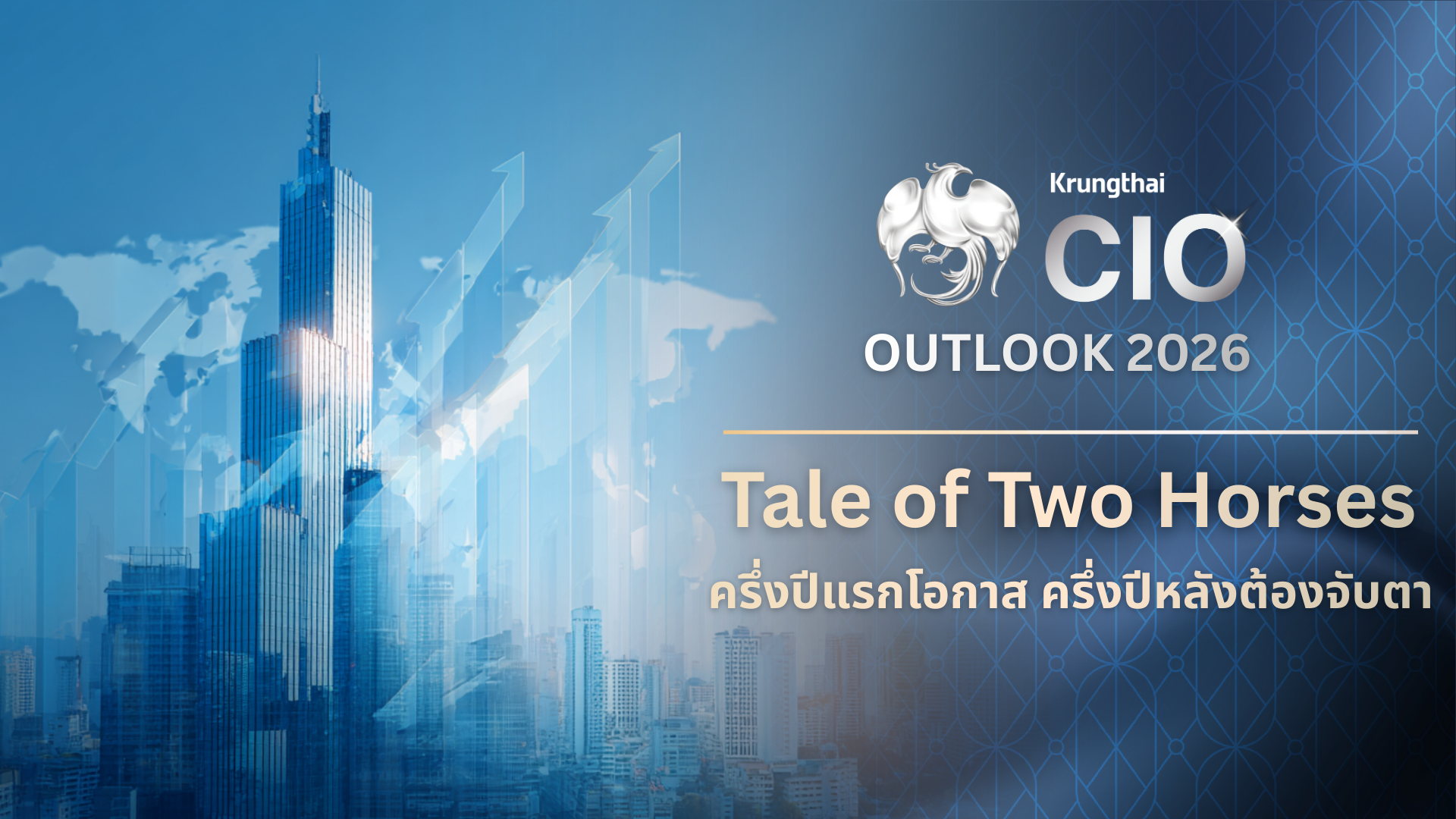 Krungthai
CIO
OUTLOOK 2026

Tale of Two Horses
ครึ่งปีแรกโอกาส ครึ่งปีหลังต้องจับตา